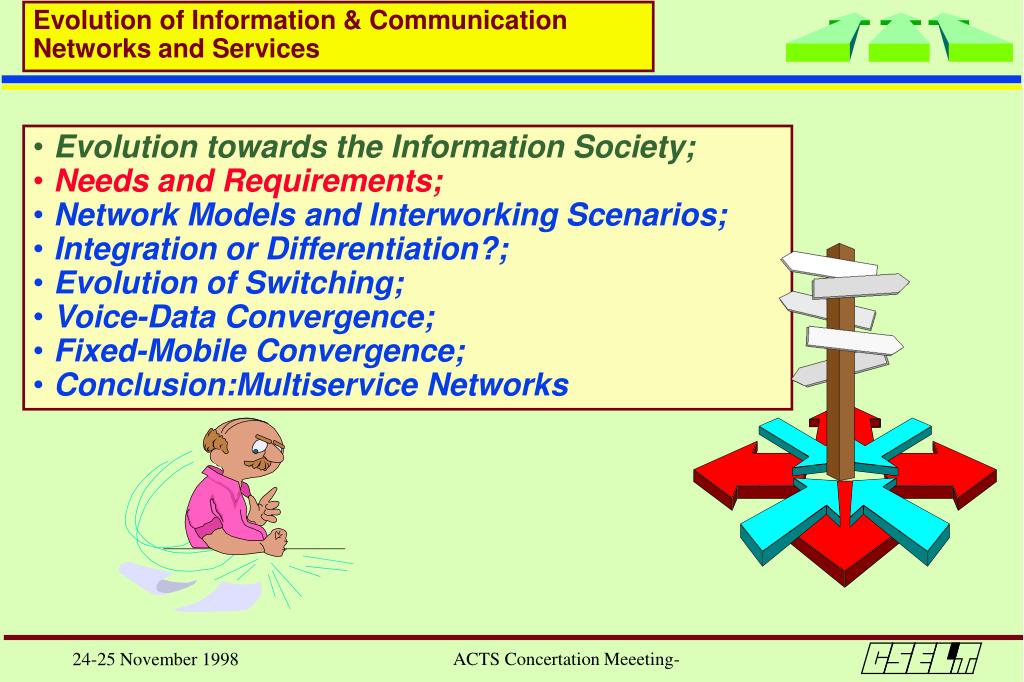 Evolution of Information & Communication Networks and Services

• Evolution towards the Information Society;
• Needs and Requirements;
• Network Models and Interworking Scenarios;
• Integration or Differentiation?;
• Evolution of Switching;
• Voice-Data Convergence;
• Fixed-Mobile Convergence;
• Conclusion:Multiservice Networks

24-25 November 1998

ACTS Concertation Meeeting-

CSELT